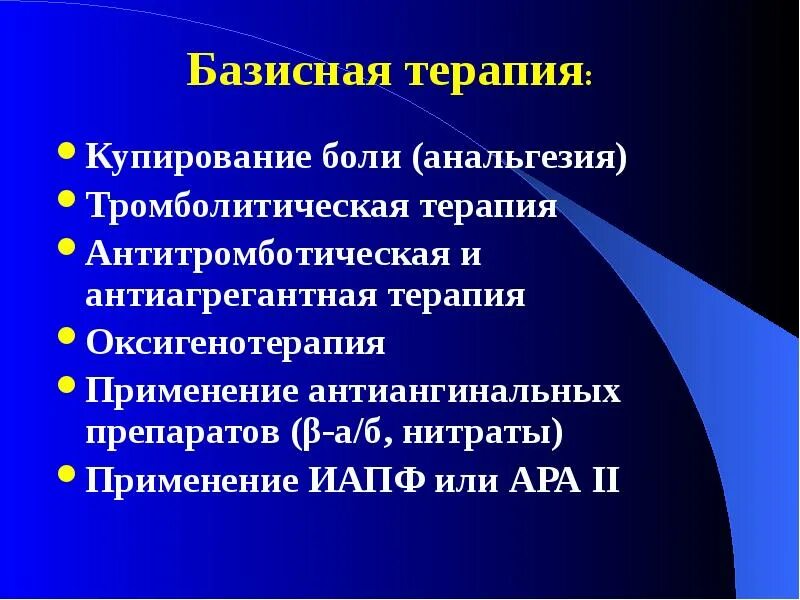 Базисная терапия:

- Купирование боли (анальгезия)
- Тромболитическая терапия
- Антитромботическая и антиагрегантная терапия
- Оксигенотерапия
- Применение антиангинальных препаратов (β-а/б, нитраты)
- Применение ИАПФ или АРА II